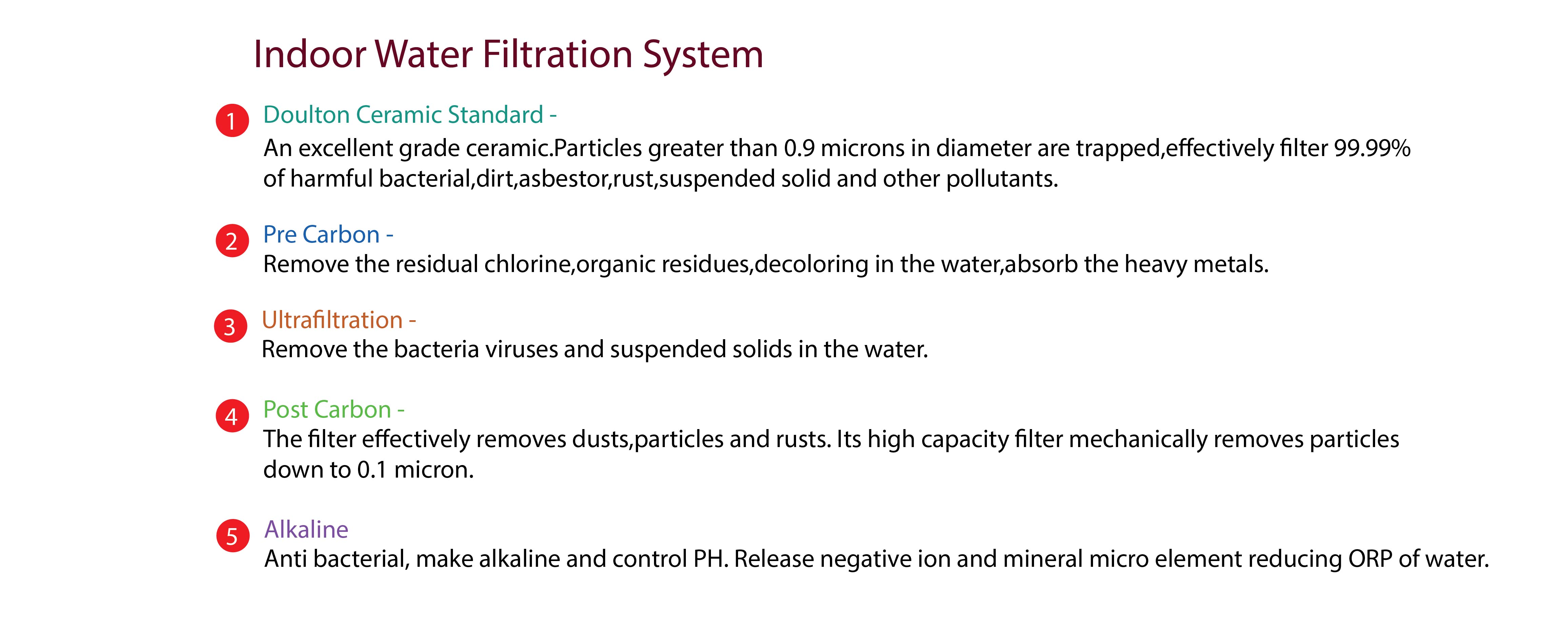 Indoor Water Filtration System

1 Doulton Ceramic Standard -
An excellent grade ceramic.Particles greater than 0.9 microns in diameter are trapped,effectively filter 99.99% of harmful bacterial,dirt,asbestor,rust,suspended solid and other pollutants.

2 Pre Carbon -
Remove the residual chlorine,organic residues,decoloring in the water,absorb the heavy metals.

3 Ultrafiltration -
Remove the bacteria viruses and suspended solids in the water.

4 Post Carbon -
The filter effectively removes dusts,particles and rusts. Its high capacity filter mechanically removes particles down to 0.1 micron.

5 Alkaline
Anti bacterial, make alkaline and control PH. Release negative ion and mineral micro element reducing ORP of water.